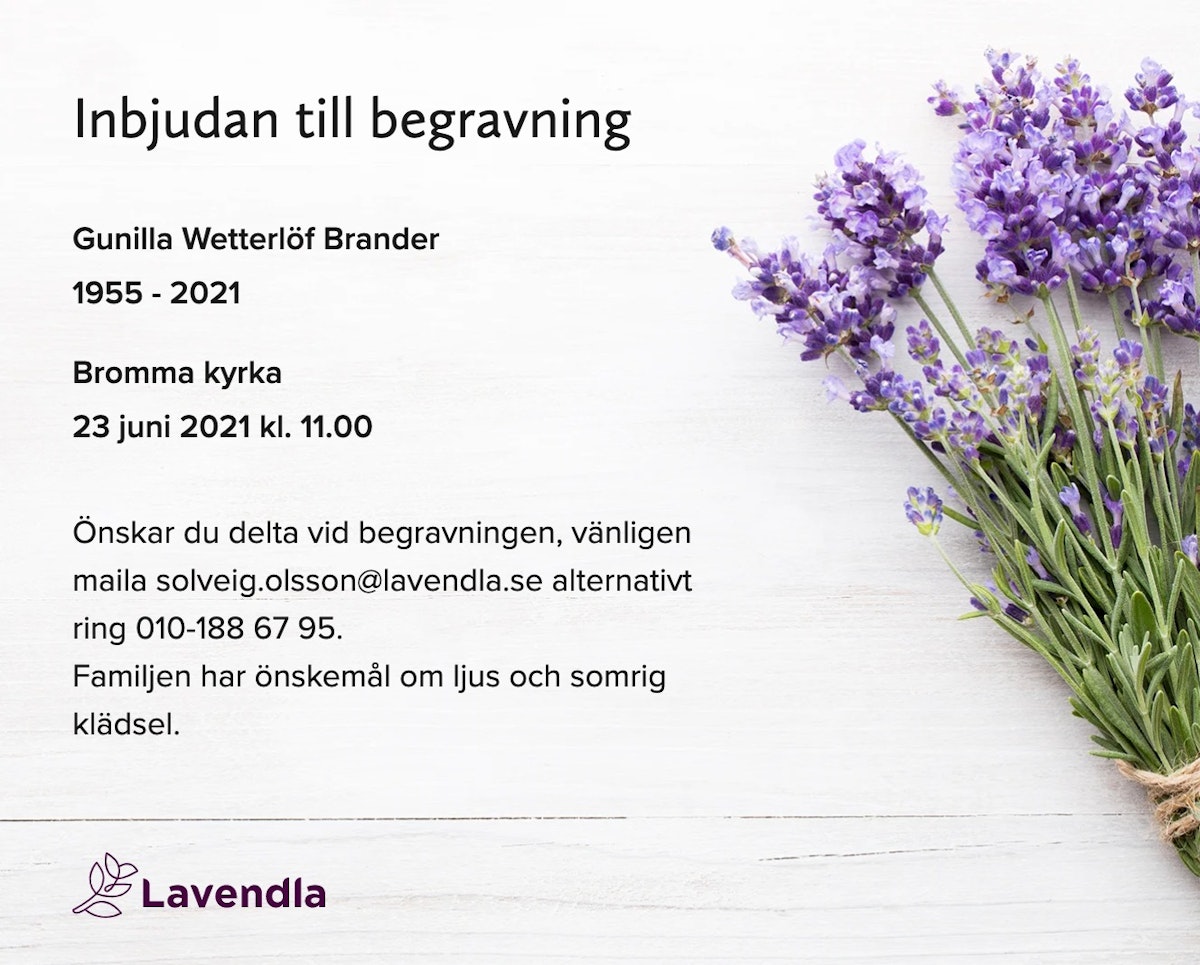 Inbjudan till begravning

Gunilla Wetterlöf Brander
1955 - 2021

Bromma kyrka
23 juni 2021 kl. 11.00

Önskar du delta vid begravningen, vänligen maila solveig.olsson@lavendla.se alternativt ring 010-188 67 95.
Familjen har önskemål om ljus och somrig klädsel.

Lavendla